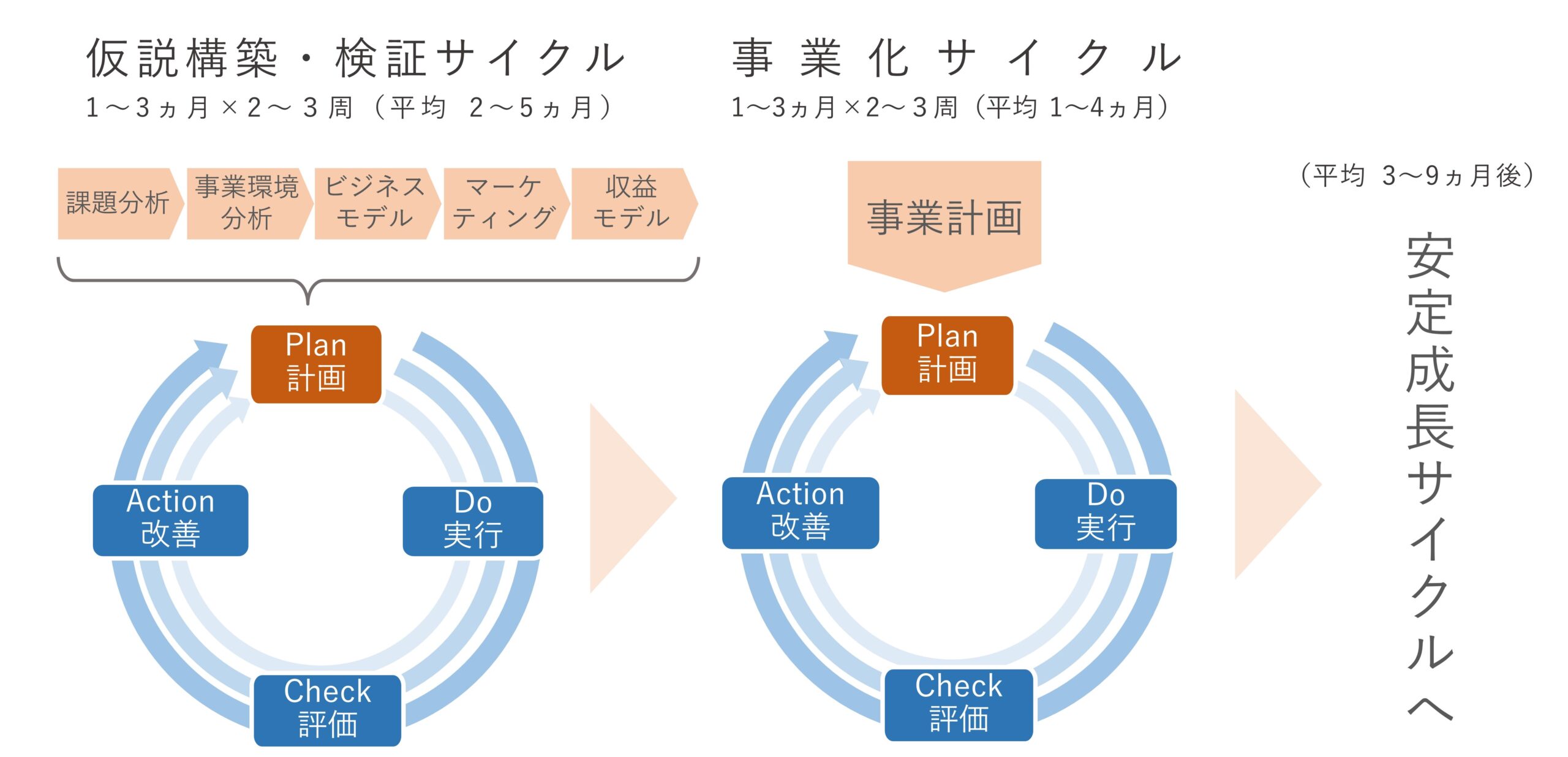 仮説構築・検証サイクル
1～3ヵ月×2～3周（平均 2～5ヵ月）

課題分析
事業環境分析
ビジネスモデル
マーケティング
収益モデル

Plan
計画
Do
実行
Check
評価
Action
改善

事業化サイクル
1～3ヵ月×2～3周（平均 1～4ヵ月）

事業計画

Plan
計画
Do
実行
Check
評価
Action
改善

（平均 3～9ヵ月後）
安定成長サイクルへ